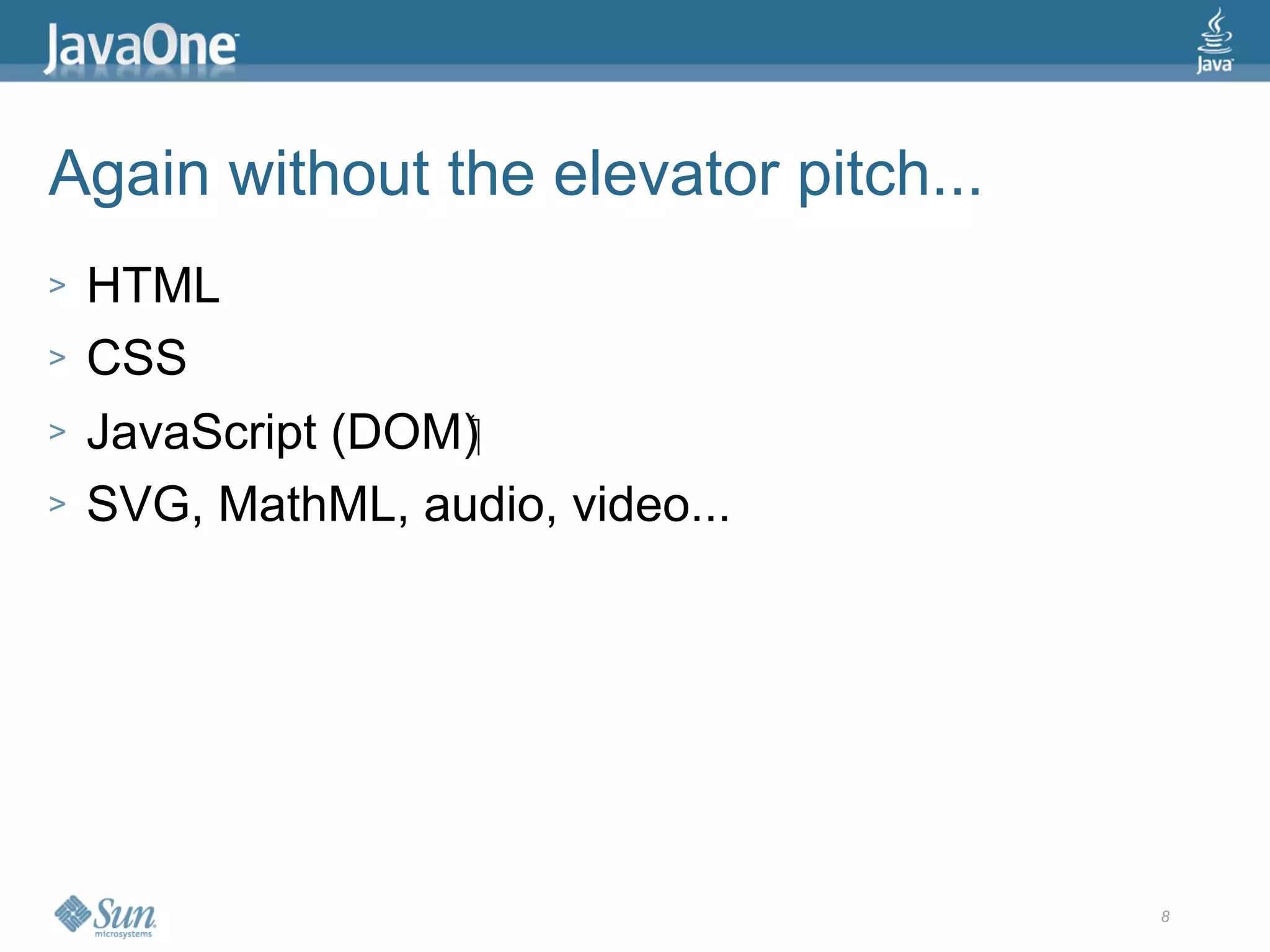 JavaOne

Java

Again without the elevator pitch...

> HTML
> CSS
> JavaScript (DOM)
> SVG, MathML, audio, video...

Sun microsystems

8